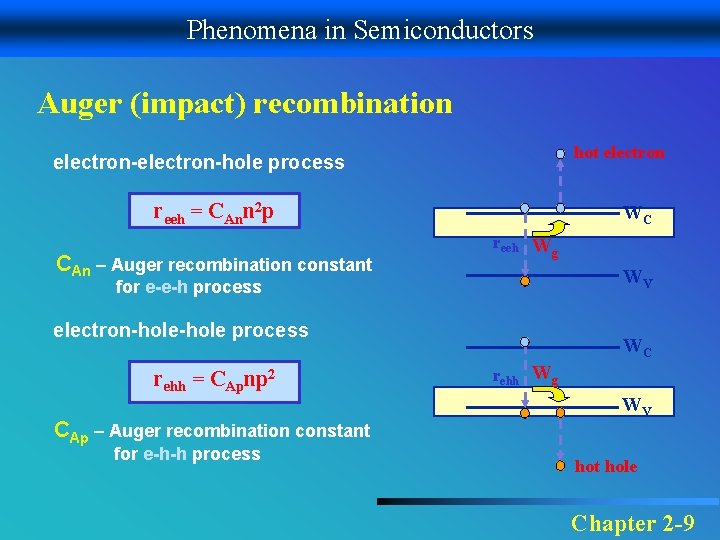 Phenomena in Semiconductors

Auger (impact) recombination

electron-electron-hole process

$r_{eeh} = C_{An}n^2p$

$C_{An}$ – Auger recombination constant for e-e-h process

electron-hole-hole process

$r_{ehh} = C_{Ap}np^2$

$C_{Ap}$ – Auger recombination constant for e-h-h process

hot electron

$W_C$

$r_{eeh}$ $W_g$

$W_V$

$W_C$

$r_{ehh}$ $W_g$

$W_V$

hot hole

Chapter 2-9